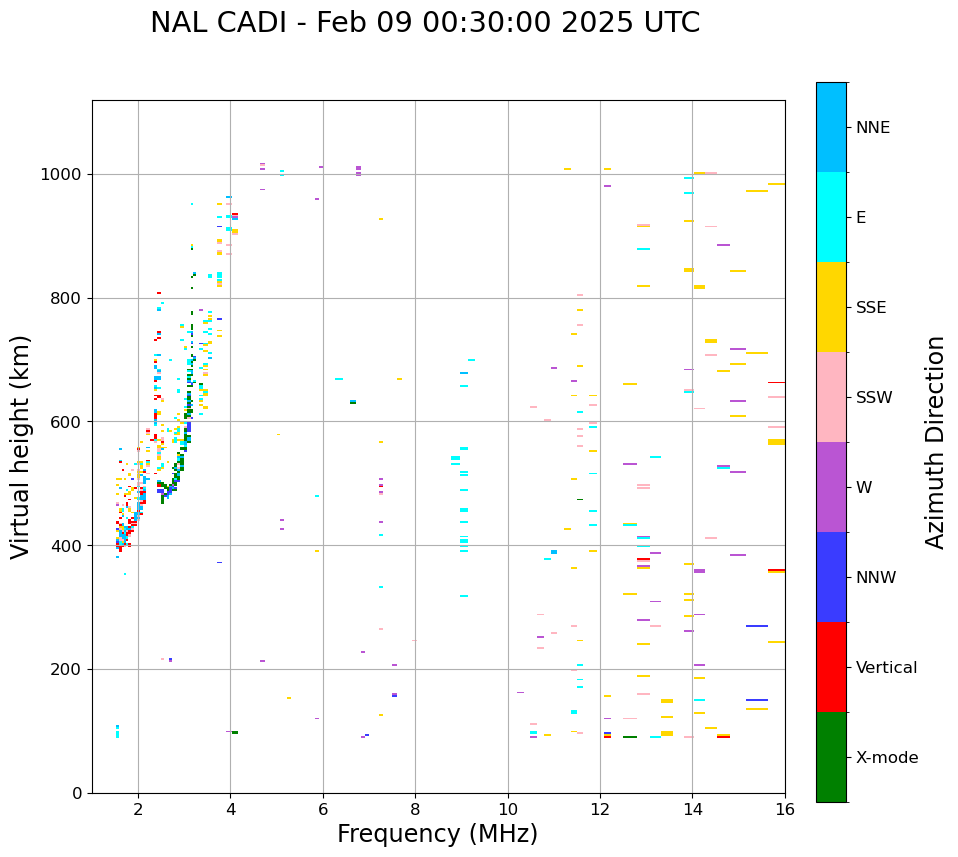 NAL CADI - Feb 09 00:30:00 2025 UTC

Virtual height (km)

1000
800
600
400
200
0

2
4
6
8
10
12
14
16

Frequency (MHz)

NNE
E
SSE
SSW
W
NNW
Vertical
X-mode

Azimuth Direction